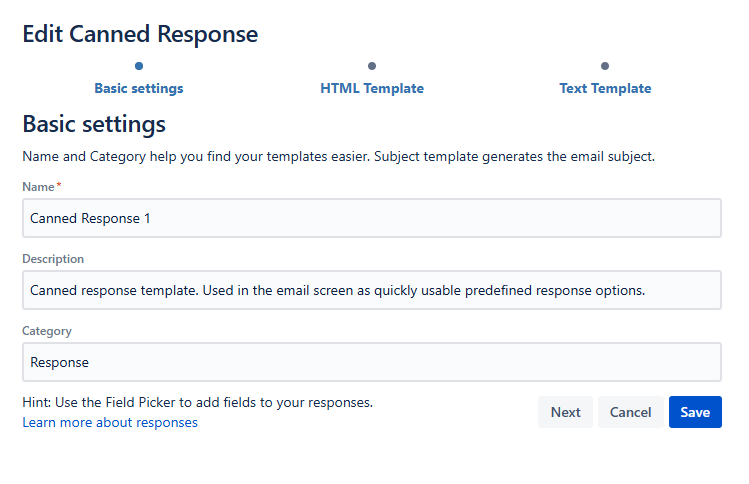 Edit Canned Response

Basic settings
HTML Template
Text Template

Basic settings

Name and Category help you find your templates easier. Subject template generates the email subject.

Name*

Canned Response 1

Description

Canned response template. Used in the email screen as quickly usable predefined response options.

Category

Response

Hint: Use the Field Picker to add fields to your responses.
Learn more about responses

Next
Cancel
Save